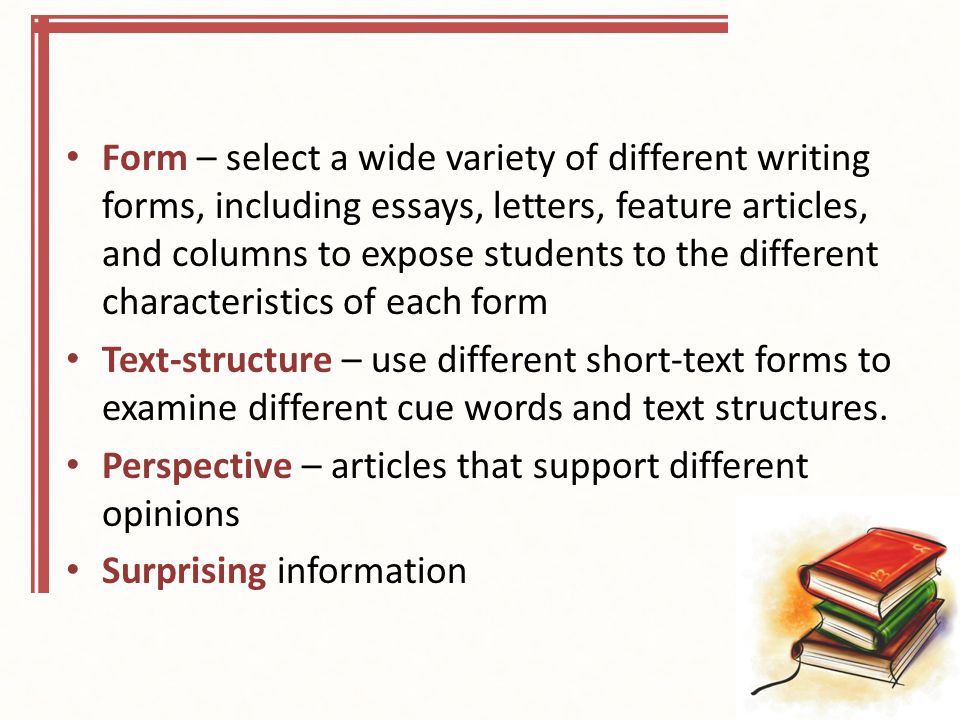 • Form – select a wide variety of different writing forms, including essays, letters, feature articles, and columns to expose students to the different characteristics of each form

• Text-structure – use different short-text forms to examine different cue words and text structures.

• Perspective – articles that support different opinions

• Surprising information